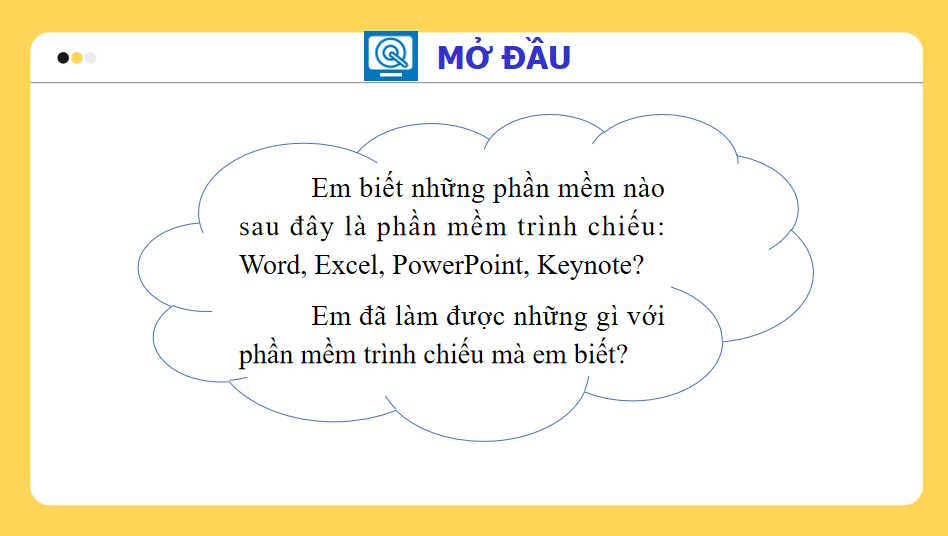 MỞ ĐẦU

Em biết những phần mềm nào sau đây là phần mềm trình chiếu: Word, Excel, PowerPoint, Keynote?

Em đã làm được những gì với phần mềm trình chiếu mà em biết?